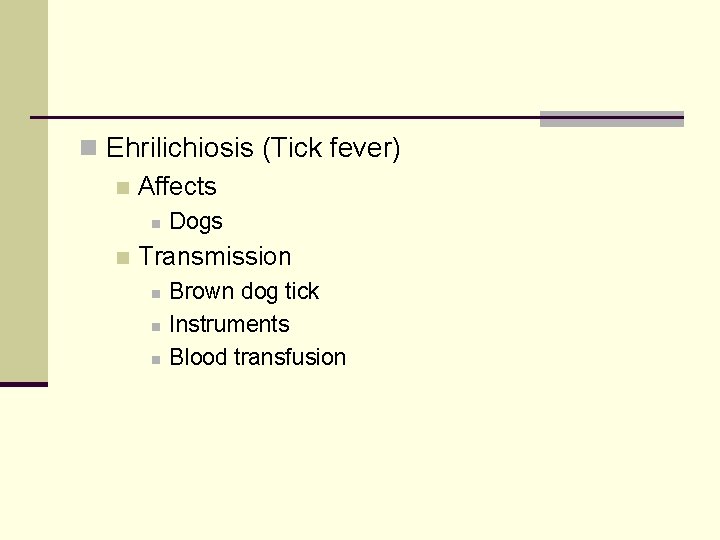 Ehrilichiosis (Tick fever)
Affects
Dogs
Transmission
Brown dog tick
Instruments
Blood transfusion